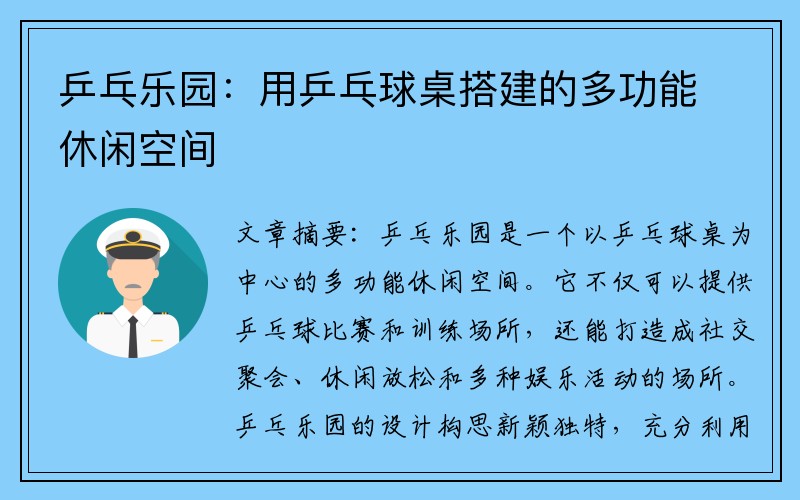 乒乓乐园：用乒乓球桌搭建的多功能休闲空间

文章摘要：乒乓乐园是一个以乒乓球桌为中心的多功能休闲空间。它不仅可以提供乒乓球比赛和训练场所，还能打造成社交聚会、休闲放松和多种娱乐活动的场所。乒乓乐园的设计构思新颖独特，充分利用